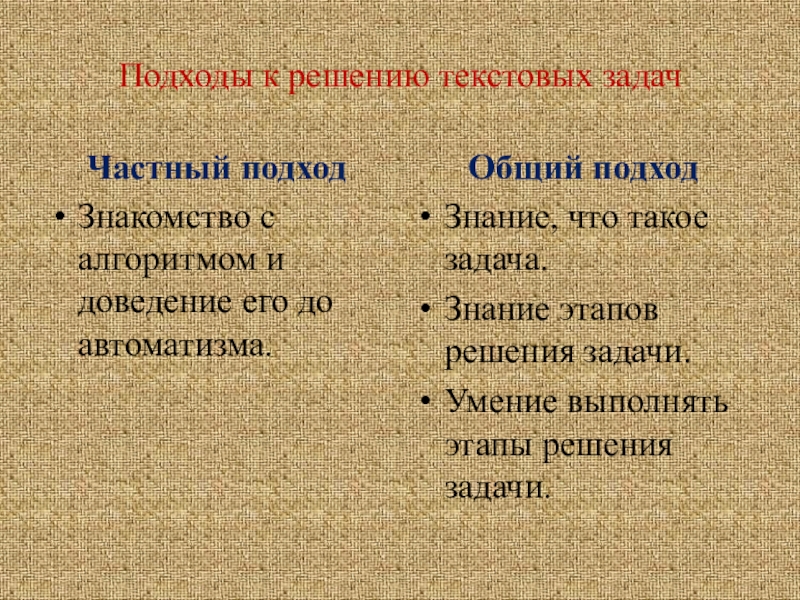 Подходы к решению текстовых задач

Частный подход

• Знакомство с алгоритмом и доведение его до автоматизма.

Общий подход

• Знание, что такое задача.
• Знание этапов решения задачи.
• Умение выполнять этапы решения задачи.